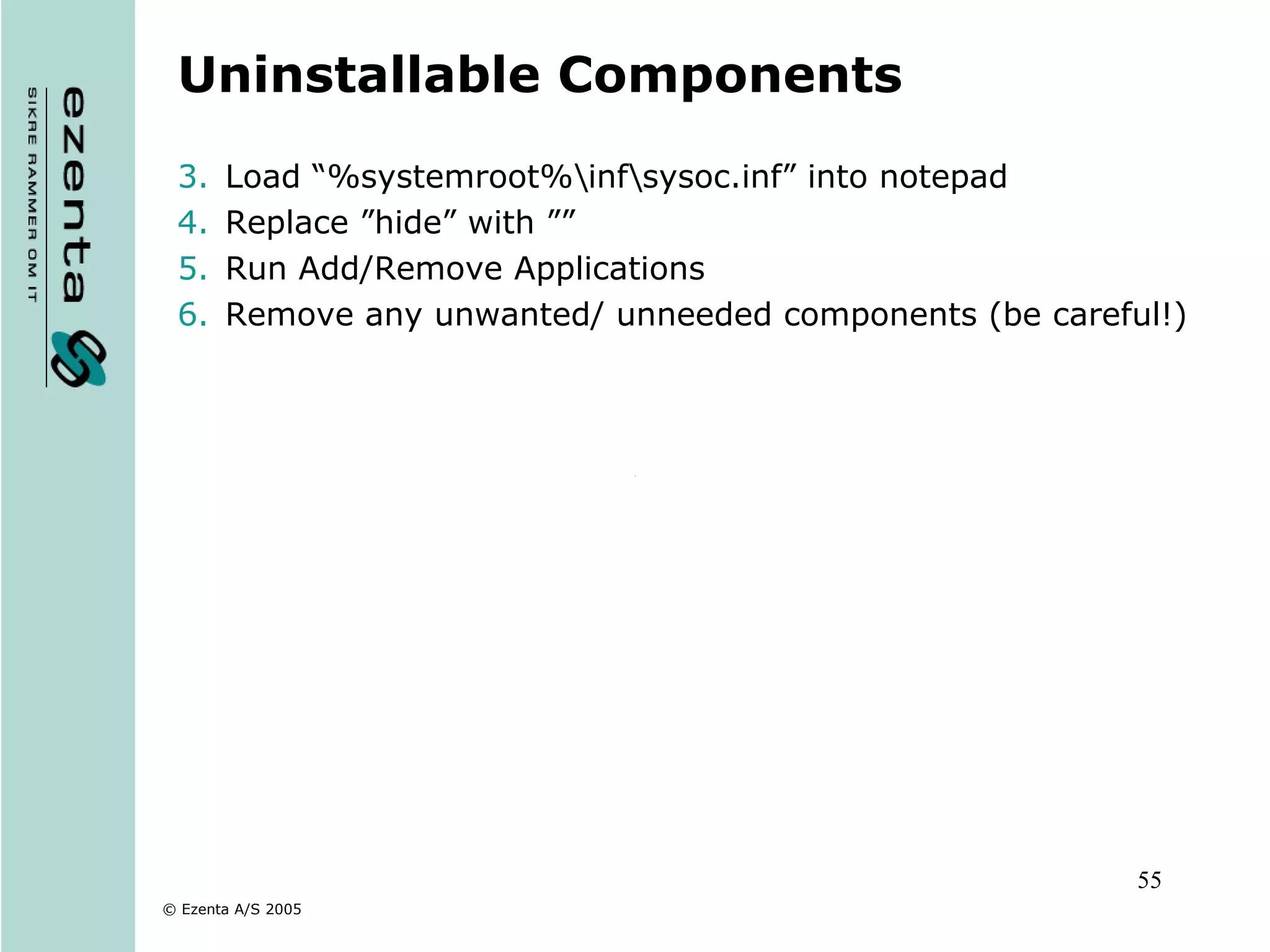 ezenta
SIKRE RAMMER OM IT

Uninstallable Components

3. Load “%systemroot%\inf\sysoc.inf” into notepad
4. Replace ”hide” with ””
5. Run Add/Remove Applications
6. Remove any unwanted/ unneeded components (be careful!)

55

© Ezenta A/S 2005